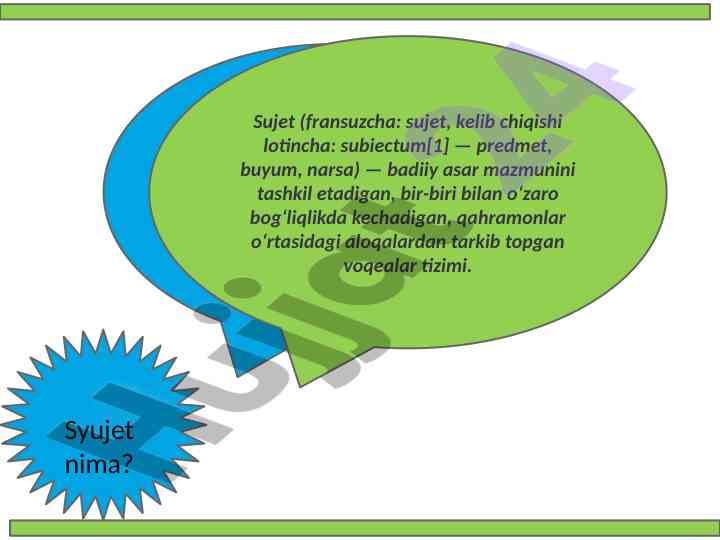 Sujet (fransuzcha: sujet, kelib chiqishi lotincha: subiectum[1] — predmet, buyum, narsa) — badiiy asar mazmunini tashkil etadigan, bir-biri bilan oʻzaro bogʻliqlikda kechadigan, qahramonlar oʻrtasidagi aloqalardan tarkib topgan voqealar tizimi.

Syujet nima?

Hujjat24